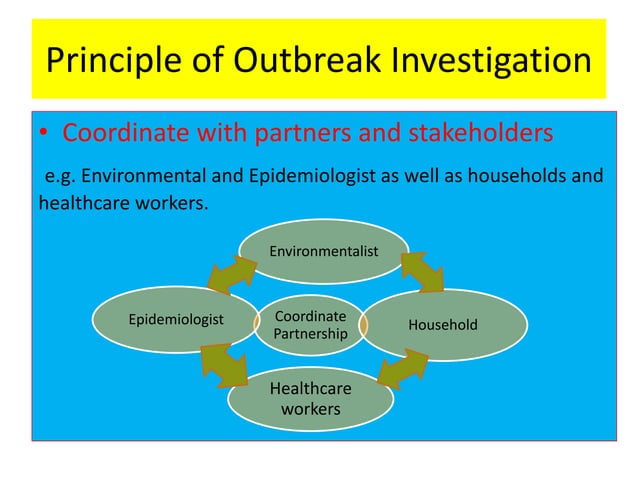 Principle of Outbreak Investigation

• Coordinate with partners and stakeholders

e.g. Environmental and Epidemiologist as well as households and healthcare workers.

Environmentalist

Epidemiologist

Coordinate Partnership

Household

Healthcare workers